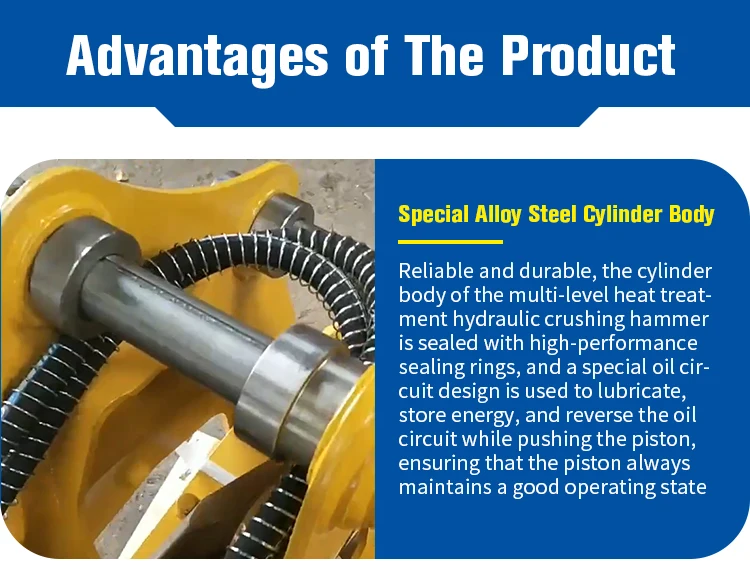 Advantages of The Product

Special Alloy Steel Cylinder Body

Reliable and durable, the cylinder body of the multi-level heat treatment hydraulic crushing hammer is sealed with high-performance sealing rings, and a special oil circuit design is used to lubricate, store energy, and reverse the oil circuit while pushing the piston, ensuring that the piston always maintains a good operating state